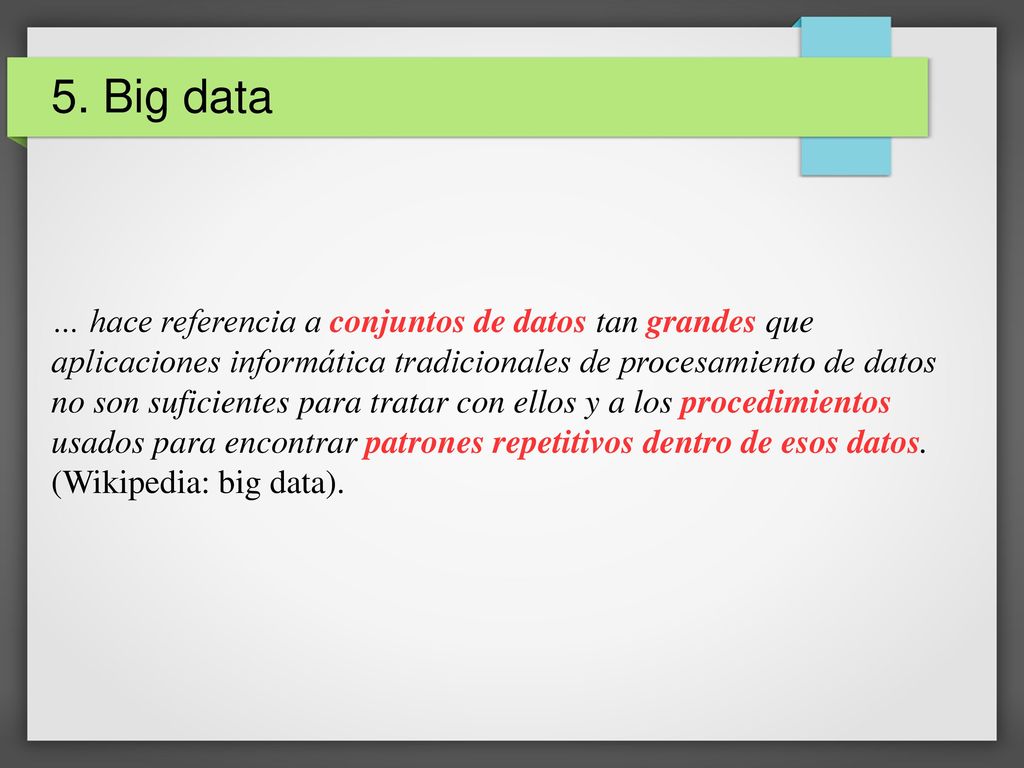 5. Big data

… hace referencia a conjuntos de datos tan grandes que aplicaciones informática tradicionales de procesamiento de datos no son suficientes para tratar con ellos y a los procedimientos usados para encontrar patrones repetitivos dentro de esos datos. (Wikipedia: big data).